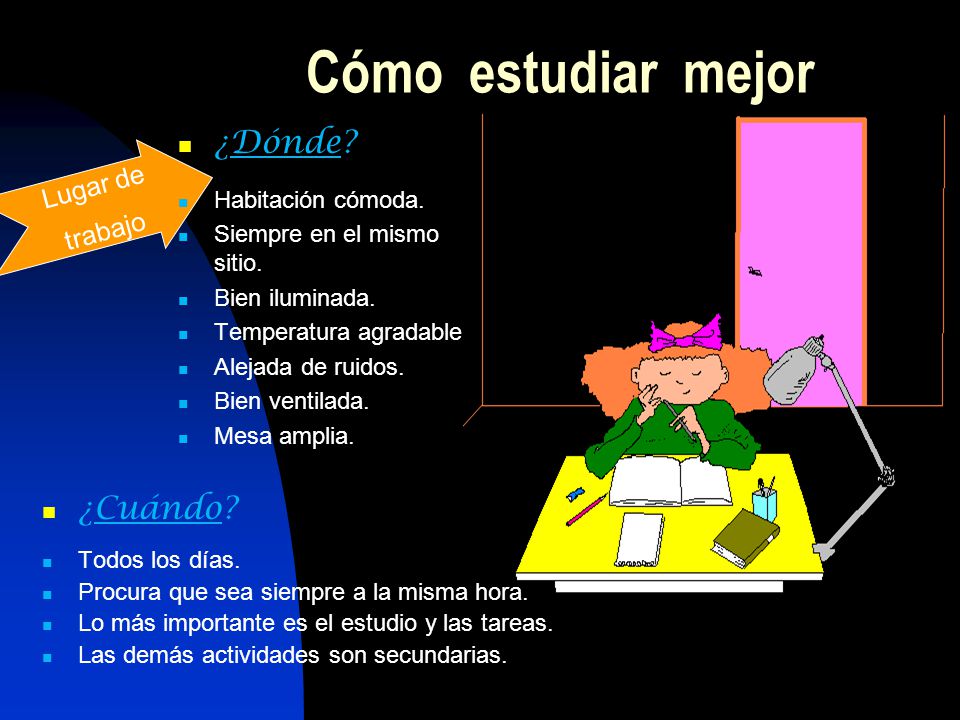 Cómo estudiar mejor

Lugar de trabajo

¿Dónde?

Habitación cómoda.
Siempre en el mismo sitio.
Bien iluminada.
Temperatura agradable
Alejada de ruidos.
Bien ventilada.
Mesa amplia.

¿Cuándo?

Todos los días.
Procura que sea siempre a la misma hora.
Lo más importante es el estudio y las tareas.
Las demás actividades son secundarias.